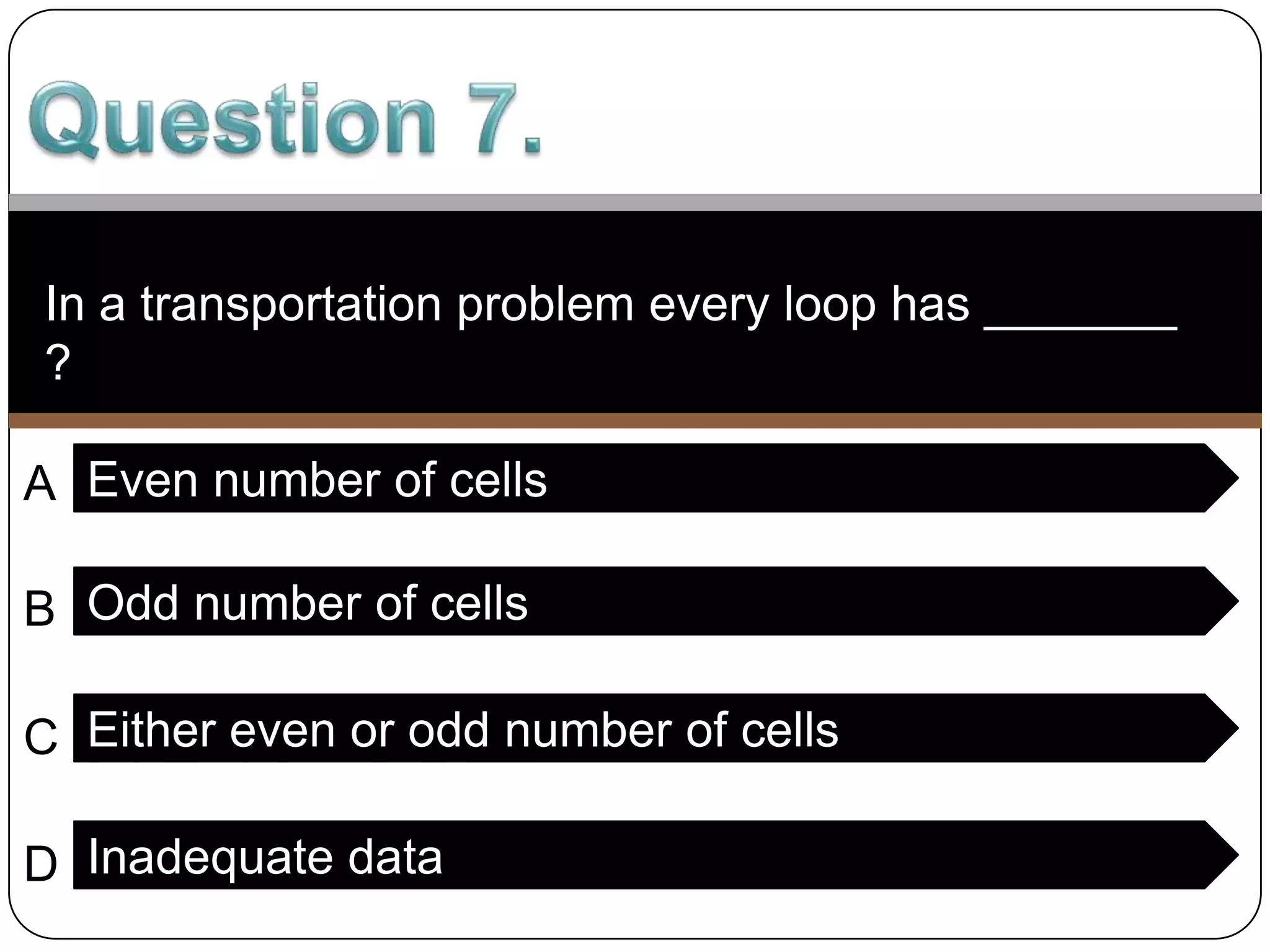 Question 7.

In a transportation problem every loop has ________ ?

A Even number of cells

B Odd number of cells

C Either even or odd number of cells

D Inadequate data